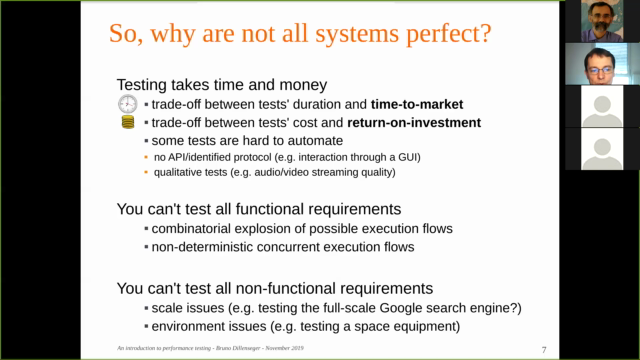 So, why are not all systems perfect?

Testing takes time and money

▪ trade-off between tests' duration and **time-to-market**

▪ trade-off between tests' cost and **return-on-investment**

▪ some tests are hard to automate

• no API/identified protocol (e.g. interaction through a GUI)

• qualitative tests (e.g. audio/video streaming quality)

You can't test all functional requirements

▪ combinatorial explosion of possible execution flows

▪ non-deterministic concurrent execution flows

You can't test all non-functional requirements

▪ scale issues (e.g. testing the full-scale Google search engine?)

▪ environment issues (e.g. testing a space equipment)

An introduction to performance testing - Bruno Dillenseger - November 2019

7